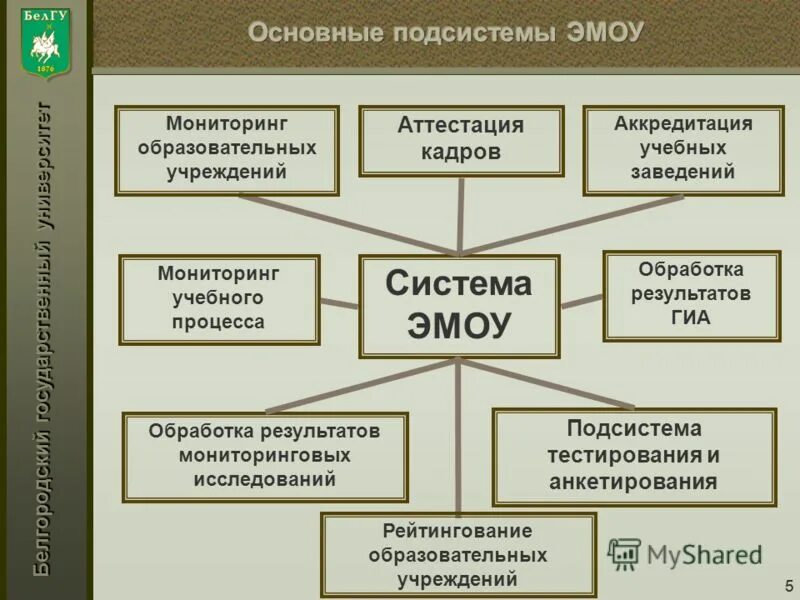 БелГУ
1876

Белгородский государственный университет

Основные подсистемы ЭМОУ

Мониторинг образовательных учреждений

Аттестация кадров

Аккредитация учебных заведений

Мониторинг учебного процесса

Система ЭМОУ

Обработка результатов ГИА

Обработка результатов мониторинговых исследований

Подсистема тестирования и анкетирования

Рейтингование образовательных учреждений

MyShared

5